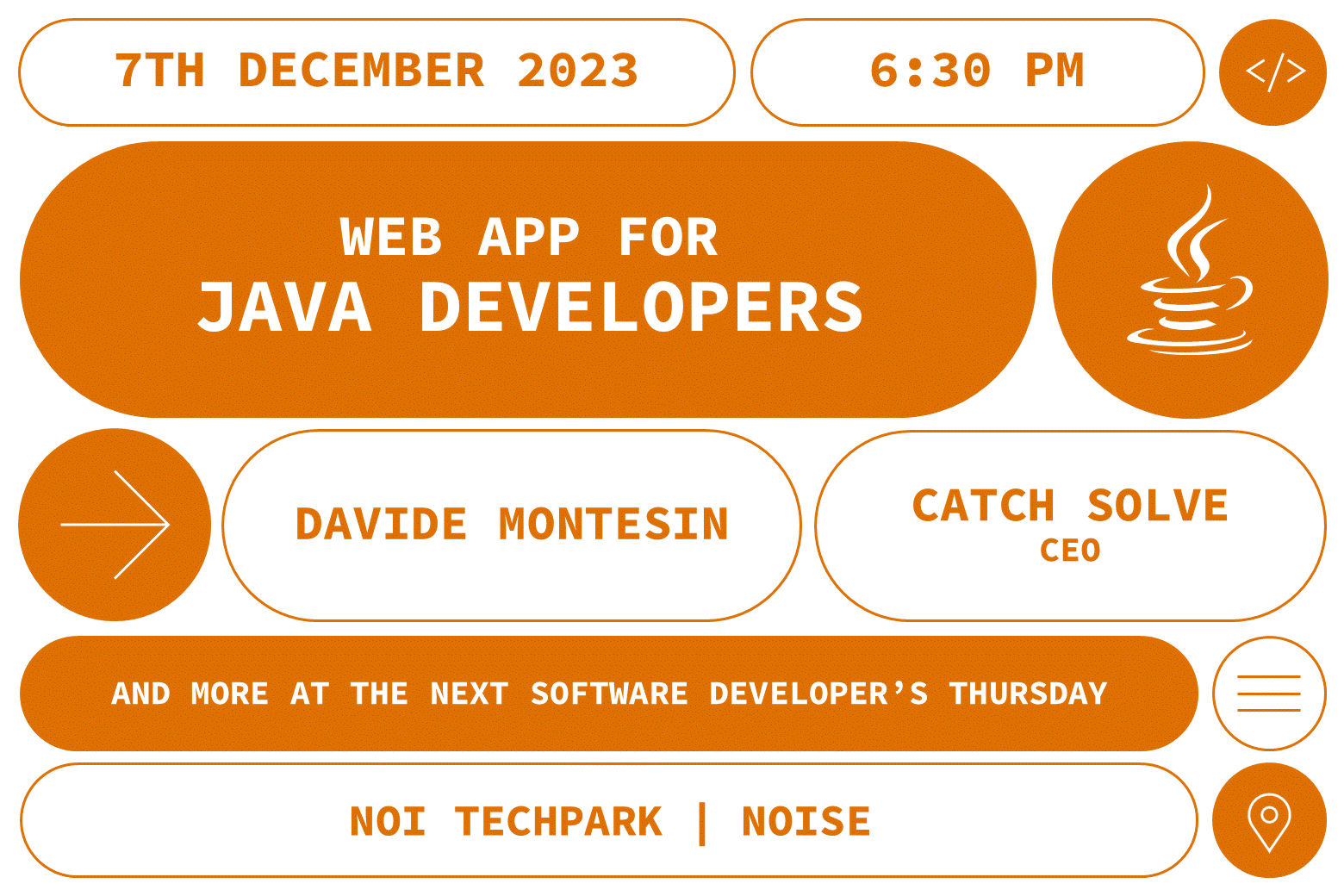 7TH DECEMBER 2023

6:30 PM

</>

WEB APP FOR
JAVA DEVELOPERS

DAVIDE MONTESIN

CATCH SOLVE
CEO

AND MORE AT THE NEXT SOFTWARE DEVELOPER'S THURSDAY

NOI TECHPARK | NOISE